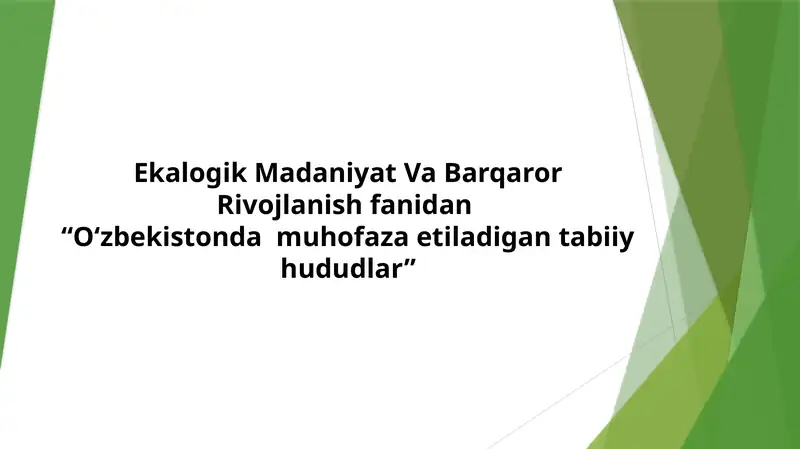 Ekalogik Madaniyat Va Barqaror Rivojlanish fanidan
“O‘zbekistonda muhofaza etiladigan tabiiy hududlar”